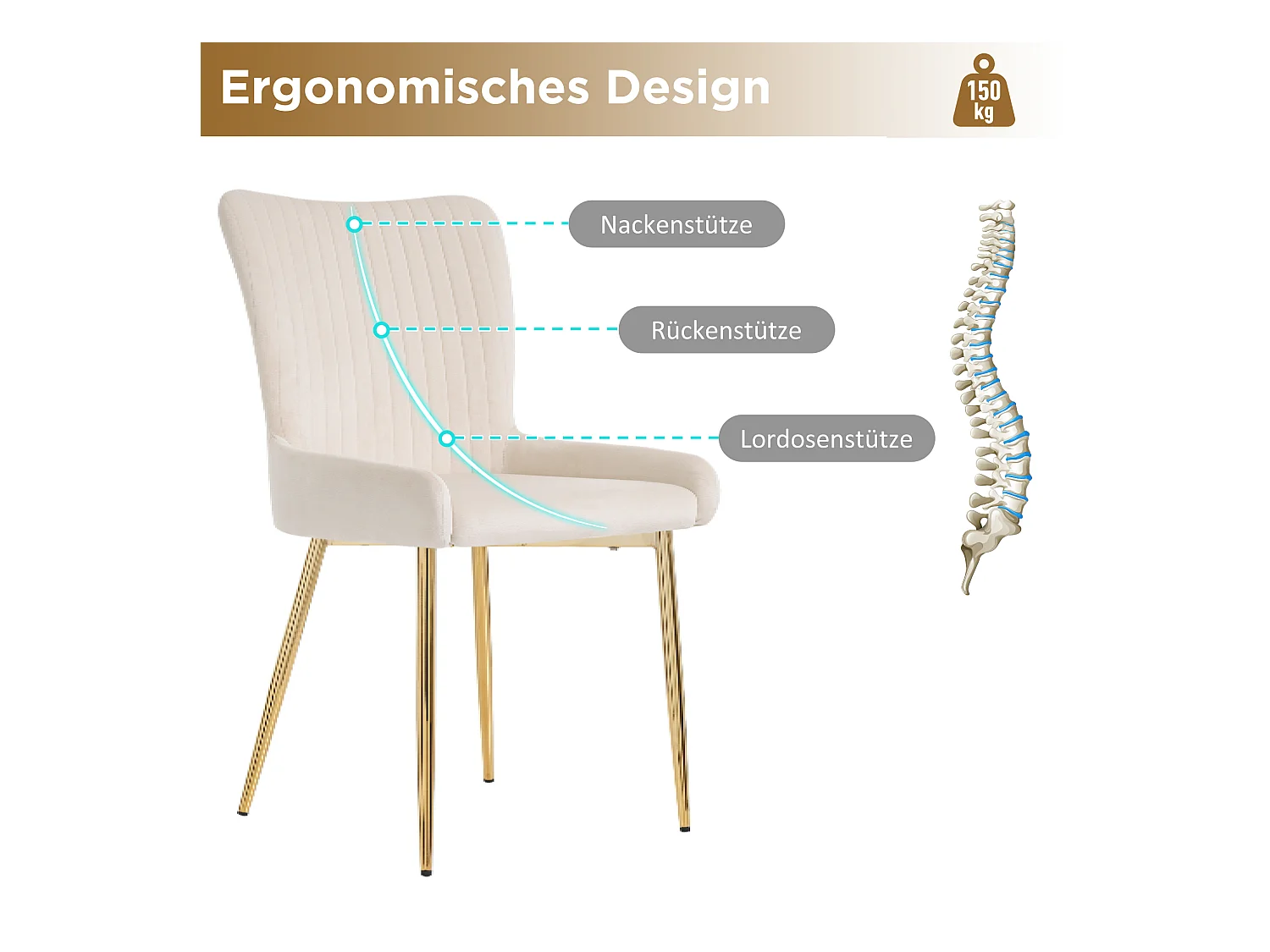 Ergonomisches Design

150 kg

Nackenstütze

Rückenstütze

Lordosenstütze